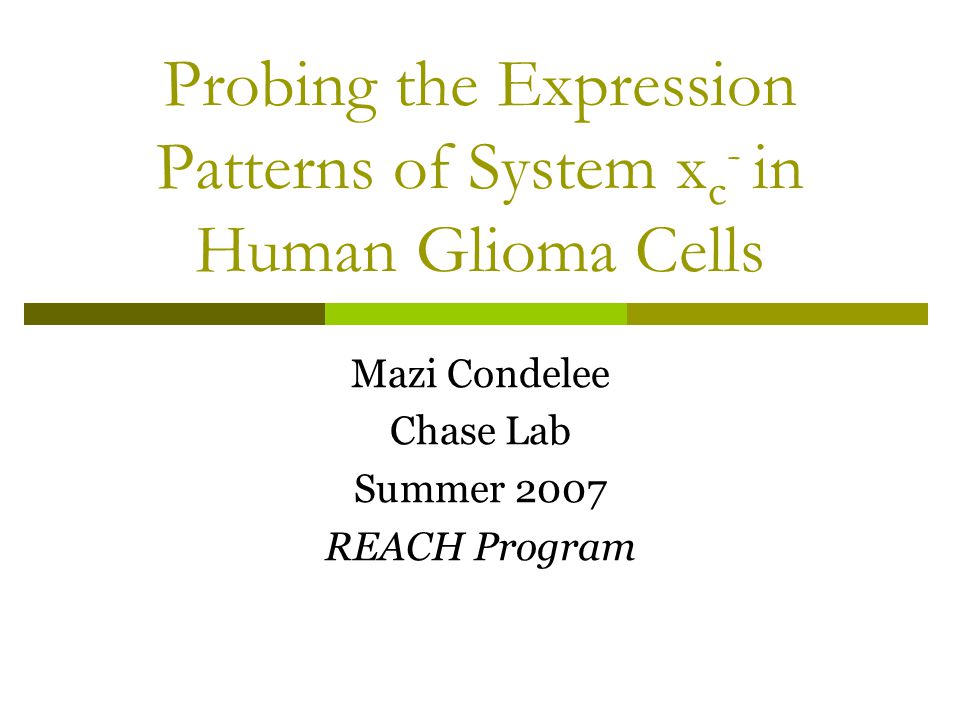 Probing the Expression Patterns of System $x_c^-$ in Human Glioma Cells

Mazi Condelee
Chase Lab
Summer 2007
REACH Program